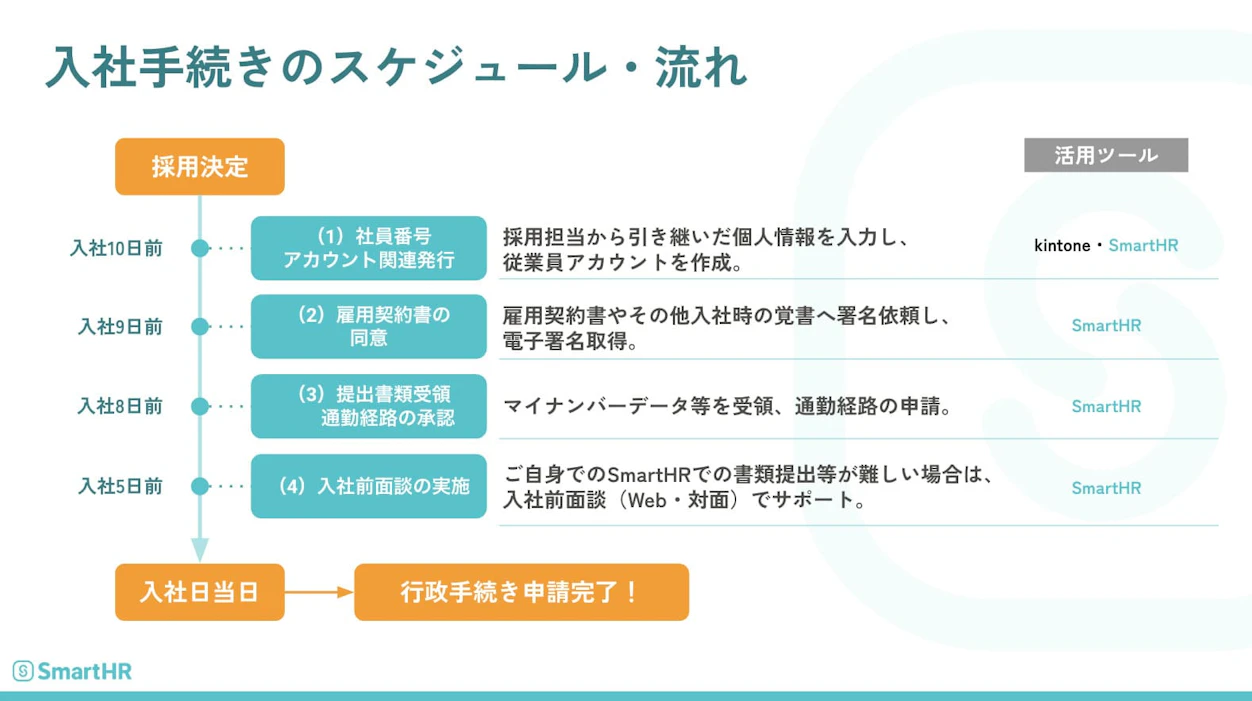 入社手続きのスケジュール・流れ

採用決定

活用ツール

入社10日前
（1）社員番号 アカウント関連発行
採用担当から引き継いだ個人情報を入力し、従業員アカウントを作成。
kintone・SmartHR

入社9日前
（2）雇用契約書の同意
雇用契約書やその他入社時の覚書へ署名依頼し、電子署名取得。
SmartHR

入社8日前
（3）提出書類受領 通勤経路の承認
マイナンバーデータ等を受領、通勤経路の申請。
SmartHR

入社5日前
（4）入社前面談の実施
ご自身でのSmartHRでの書類提出等が難しい場合は、入社前面談（Web・対面）でサポート。
SmartHR

入社日当日
行政手続き申請完了！

SmartHR